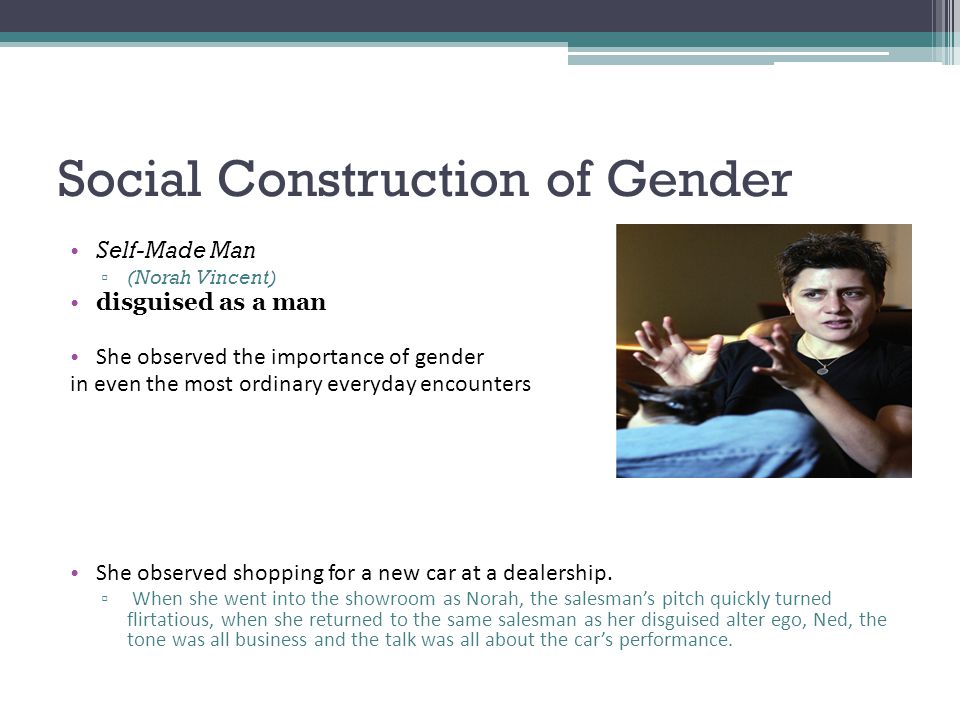 Social Construction of Gender

• Self-Made Man
▫ (Norah Vincent)
• disguised as a man

• She observed the importance of gender
in even the most ordinary everyday encounters

• She observed shopping for a new car at a dealership.
▫ When she went into the showroom as Norah, the salesman's pitch quickly turned flirtatious, when she returned to the same salesman as her disguised alter ego, Ned, the tone was all business and the talk was all about the car's performance.